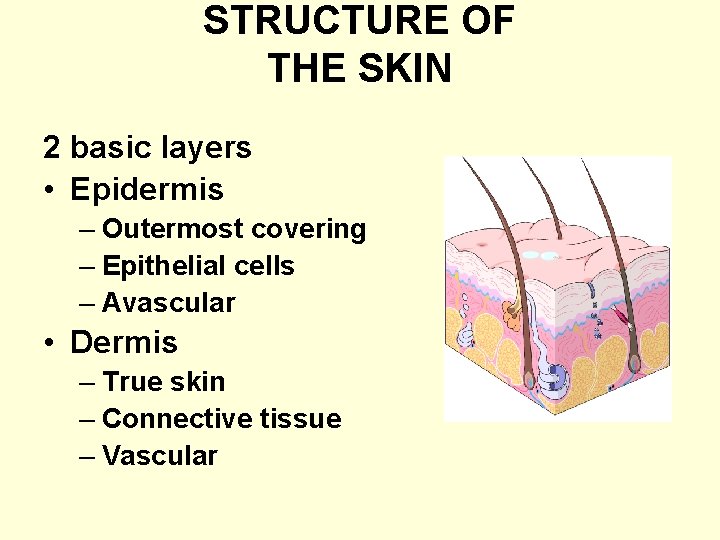 STRUCTURE OF THE SKIN

2 basic layers

• Epidermis
– Outermost covering
– Epithelial cells
– Avascular

• Dermis
– True skin
– Connective tissue
– Vascular